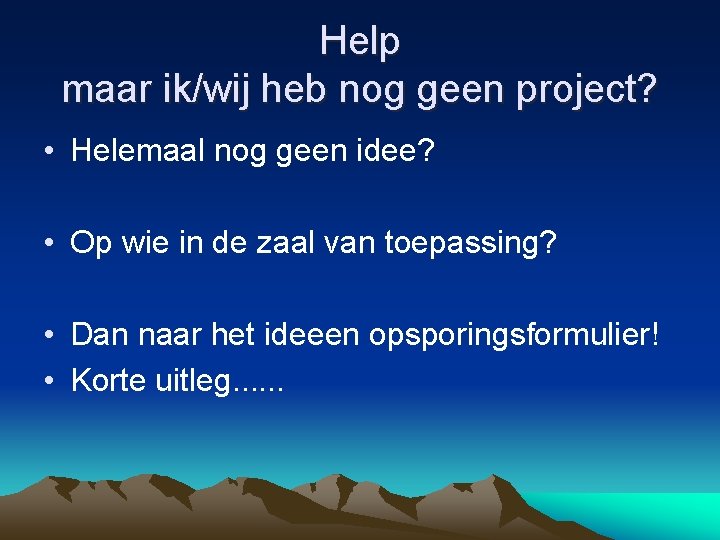 Help
maar ik/wij heb nog geen project?

• Helemaal nog geen idee?

• Op wie in de zaal van toepassing?

• Dan naar het ideeen opsporingsformulier!
• Korte uitleg......